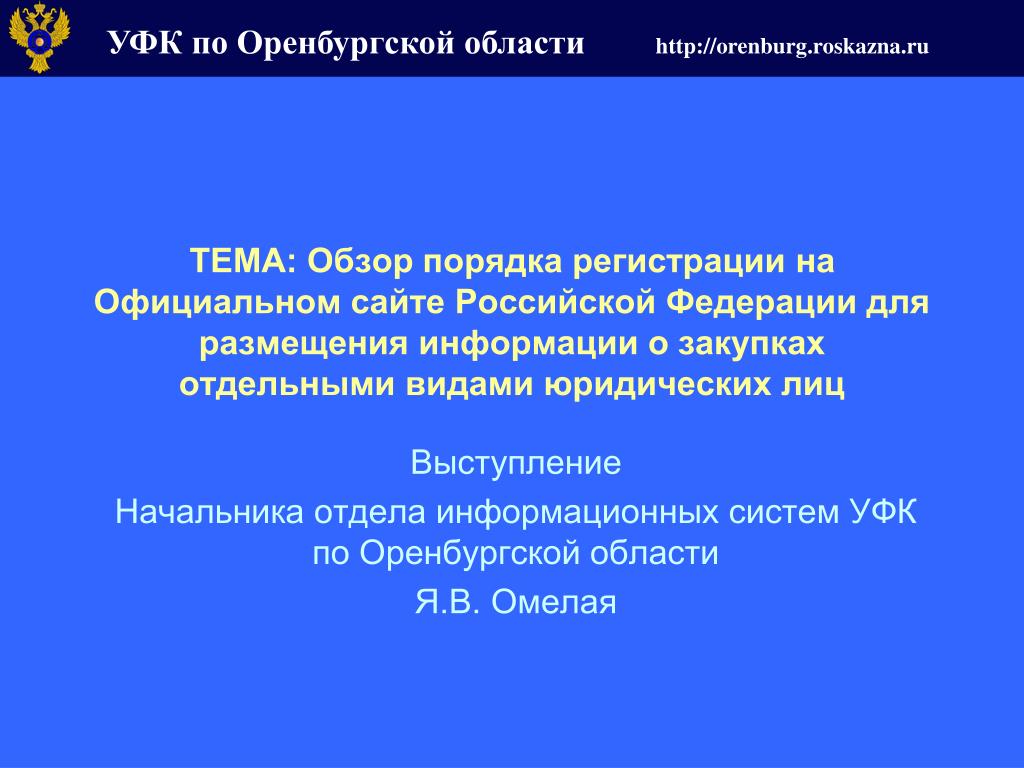 УФК по Оренбургской области http://orenburg.roskazna.ru

ТЕМА: Обзор порядка регистрации на Официальном сайте Российской Федерации для размещения информации о закупках отдельными видами юридических лиц

Выступление

Начальника отдела информационных систем УФК по Оренбургской области

Я.В. Омелая